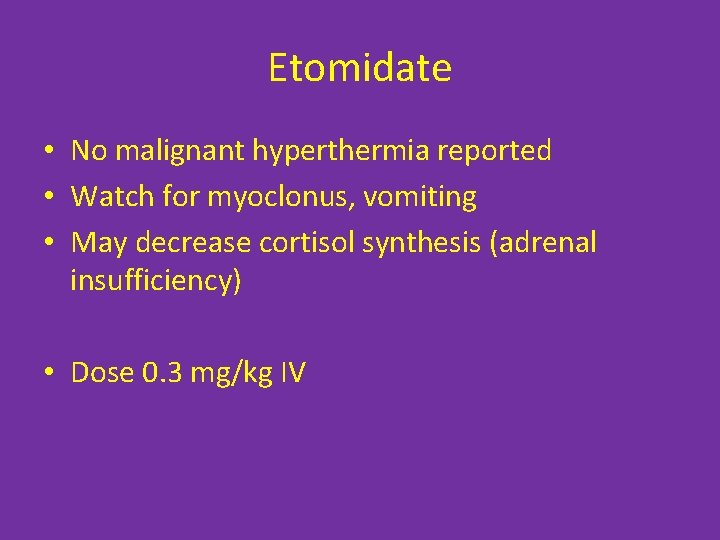 Etomidate

• No malignant hyperthermia reported
• Watch for myoclonus, vomiting
• May decrease cortisol synthesis (adrenal insufficiency)

• Dose 0.3 mg/kg IV